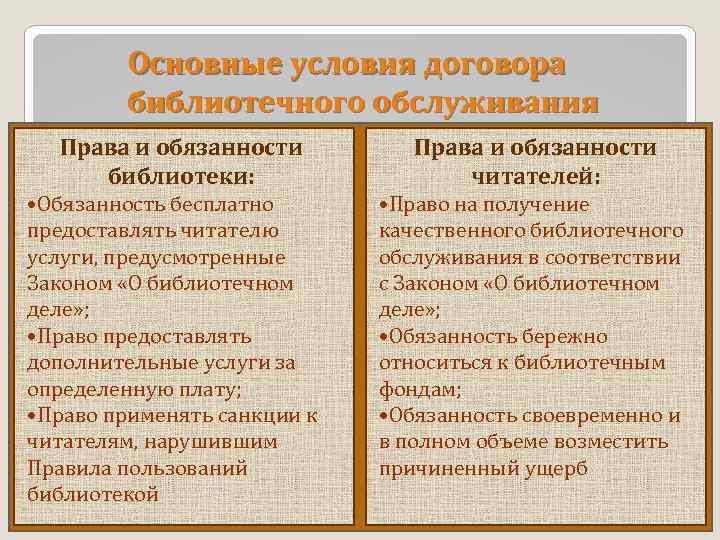 Основные условия договора библиотечного обслуживания

Права и обязанности библиотеки:
•Обязанность бесплатно предоставлять читателю услуги, предусмотренные Законом «О библиотечном деле»;
•Право предоставлять дополнительные услуги за определенную плату;
•Право применять санкции к читателям, нарушившим Правила пользований библиотекой

Права и обязанности читателей:
•Право на получение качественного библиотечного обслуживания в соответствии с Законом «О библиотечном деле»;
•Обязанность бережно относиться к библиотечным фондам;
•Обязанность своевременно и в полном объеме возместить причиненный ущерб